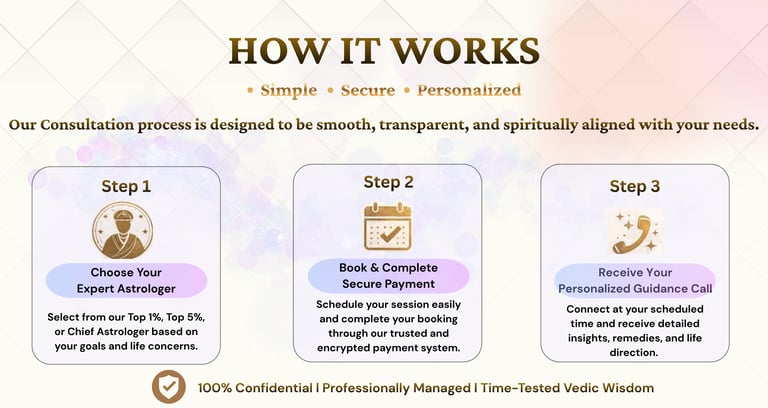 HOW IT WORKS

• Simple • Secure • Personalized

Our Consultation process is designed to be smooth, transparent, and spiritually aligned with your needs.

Step 1

Choose Your Expert Astrologer

Select from our Top 1%, Top 5%, or Chief Astrologer based on your goals and life concerns.

Step 2

Book & Complete Secure Payment

Schedule your session easily and complete your booking through our trusted and encrypted payment system.

Step 3

Receive Your Personalized Guidance Call

Connect at your scheduled time and receive detailed insights, remedies, and life direction.

100% Confidential | Professionally Managed | Time-Tested Vedic Wisdom